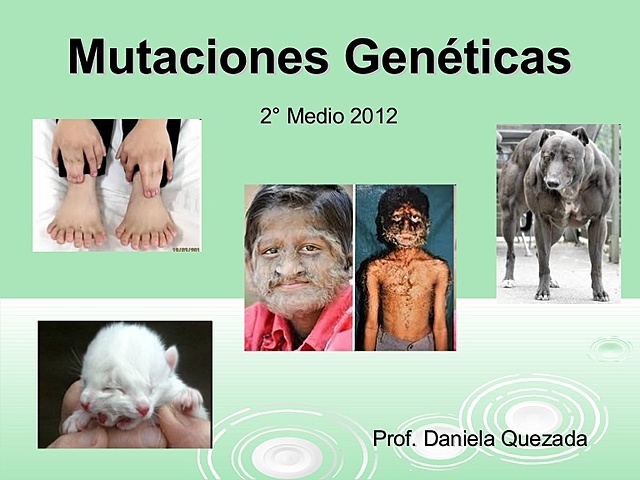 Mutaciones Genéticas

2° Medio 2012

Prof. Daniela Quezada